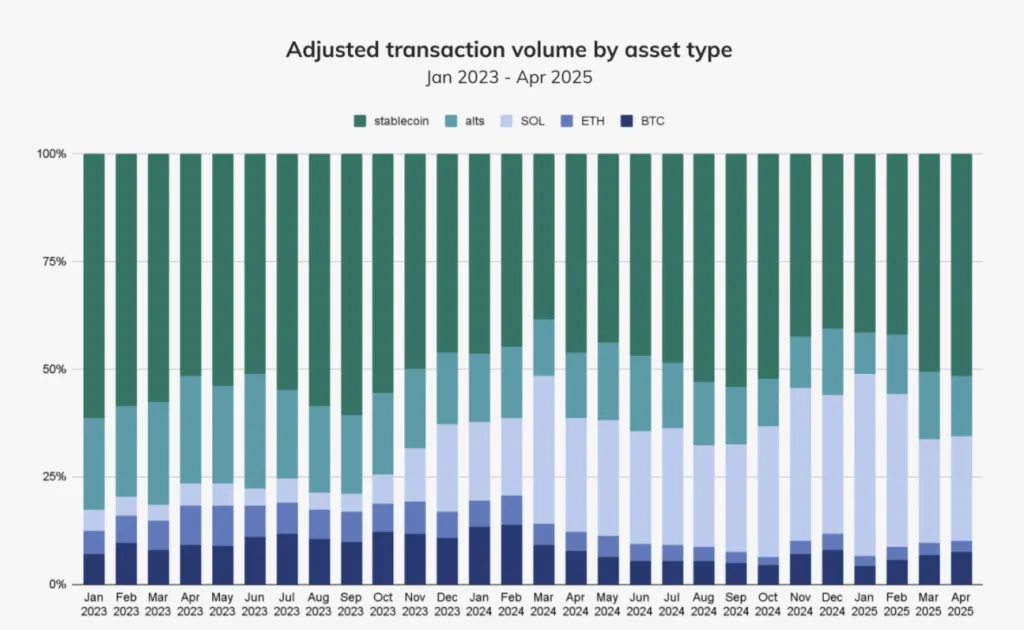 Adjusted transaction volume by asset type
Jan 2023 - Apr 2025

stablecoin alts SOL ETH BTC

100%
75%
50%
25%
0%

Jan 2023 Feb 2023 Mar 2023 Apr 2023 May 2023 Jun 2023 Jul 2023 Aug 2023 Sep 2023 Oct 2023 Nov 2023 Dec 2023 Jan 2024 Feb 2024 Mar 2024 Apr 2024 May 2024 Jun 2024 Jul 2024 Aug 2024 Sep 2024 Oct 2024 Nov 2024 Dec 2024 Jan 2025 Feb 2025 Mar 2025 Apr 2025